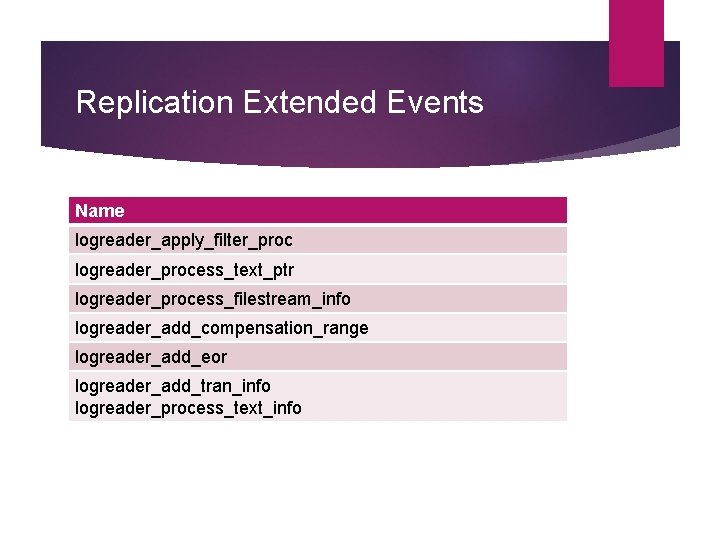 Replication Extended Events

| Name |
|---|
| logreader_apply_filter_proc |
| logreader_process_text_ptr |
| logreader_process_filestream_info |
| logreader_add_compensation_range |
| logreader_add_eor |
| logreader_add_tran_info logreader_process_text_info |